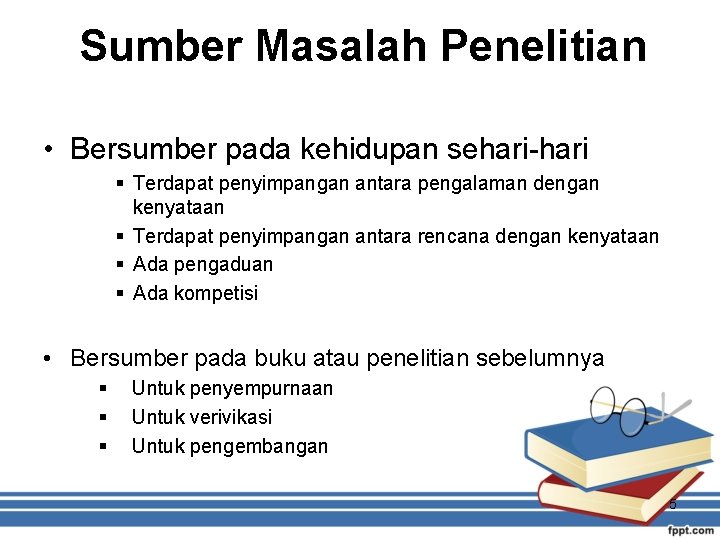 Sumber Masalah Penelitian

• Bersumber pada kehidupan sehari-hari
  ▪ Terdapat penyimpangan antara pengalaman dengan kenyataan
  ▪ Terdapat penyimpangan antara rencana dengan kenyataan
  ▪ Ada pengaduan
  ▪ Ada kompetisi

• Bersumber pada buku atau penelitian sebelumnya
  ▪ Untuk penyempurnaan
  ▪ Untuk verivikasi
  ▪ Untuk pengembangan

5

fppt.com